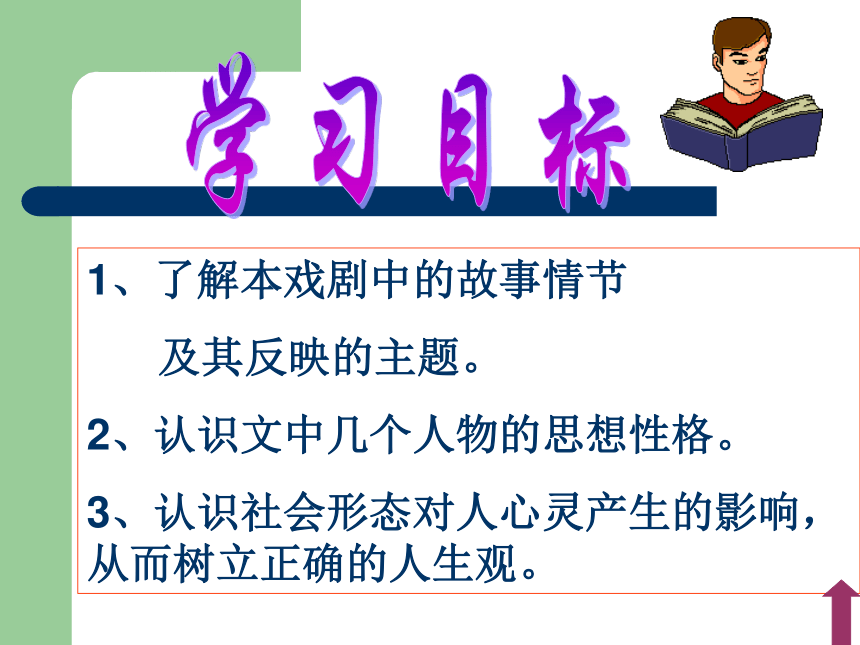 学习目标

1、了解本戏剧中的故事情节

及其反映的主题。

2、认识文中几个人物的思想性格。

3、认识社会形态对人心灵产生的影响，从而树立正确的人生观。